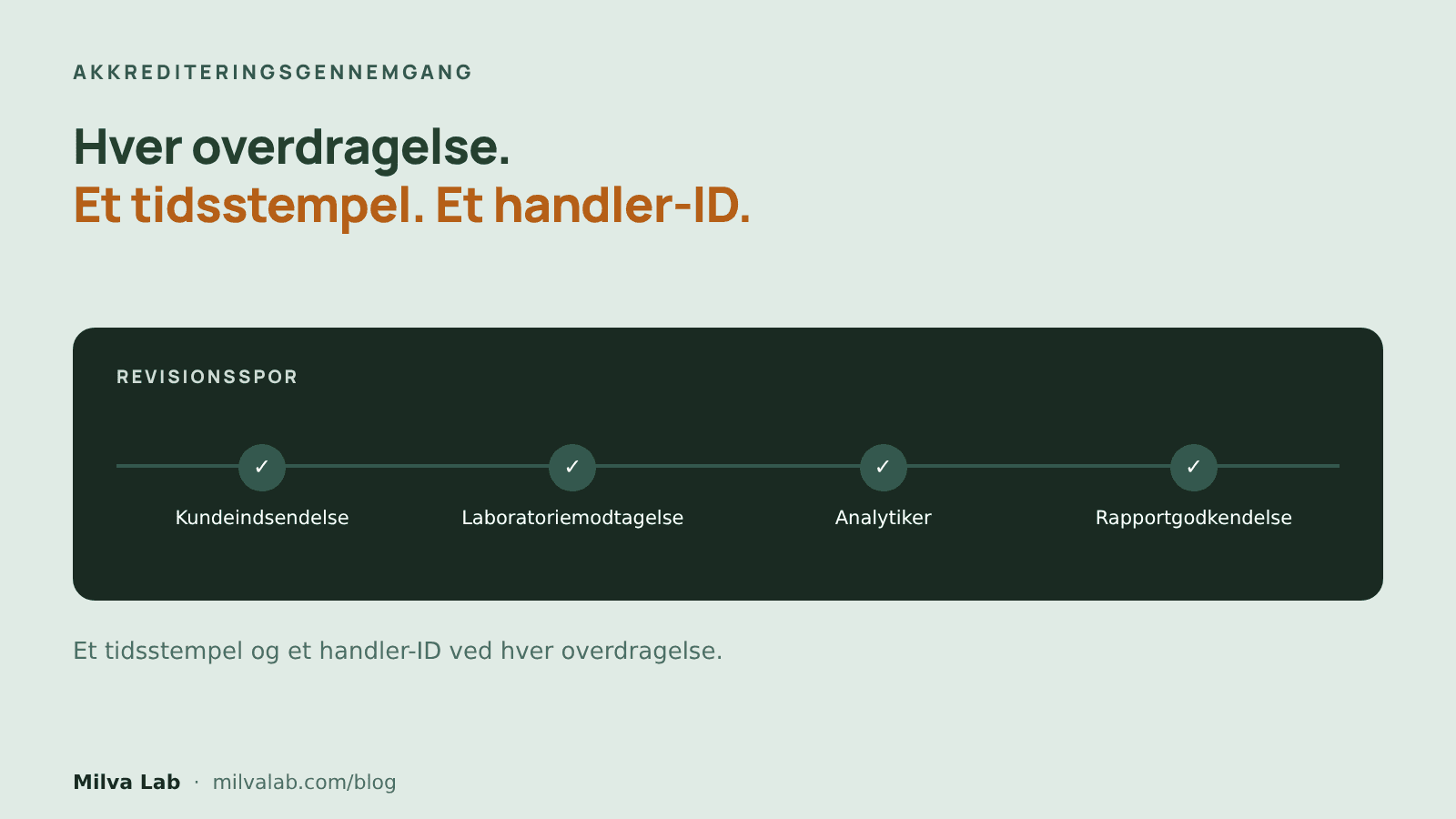 AKKREDITERINGSGENNEMGANG

Hver overdragelse.
Et tidsstempel. Et handler-ID.

REVISIONSSPOR

✓ Kundeindsendelse
✓ Laboratoriemodtagelse
✓ Analytiker
✓ Rapportgodkendelse

Et tidsstempel og et handler-ID ved hver overdragelse.

Milva Lab · milvalab.com/blog